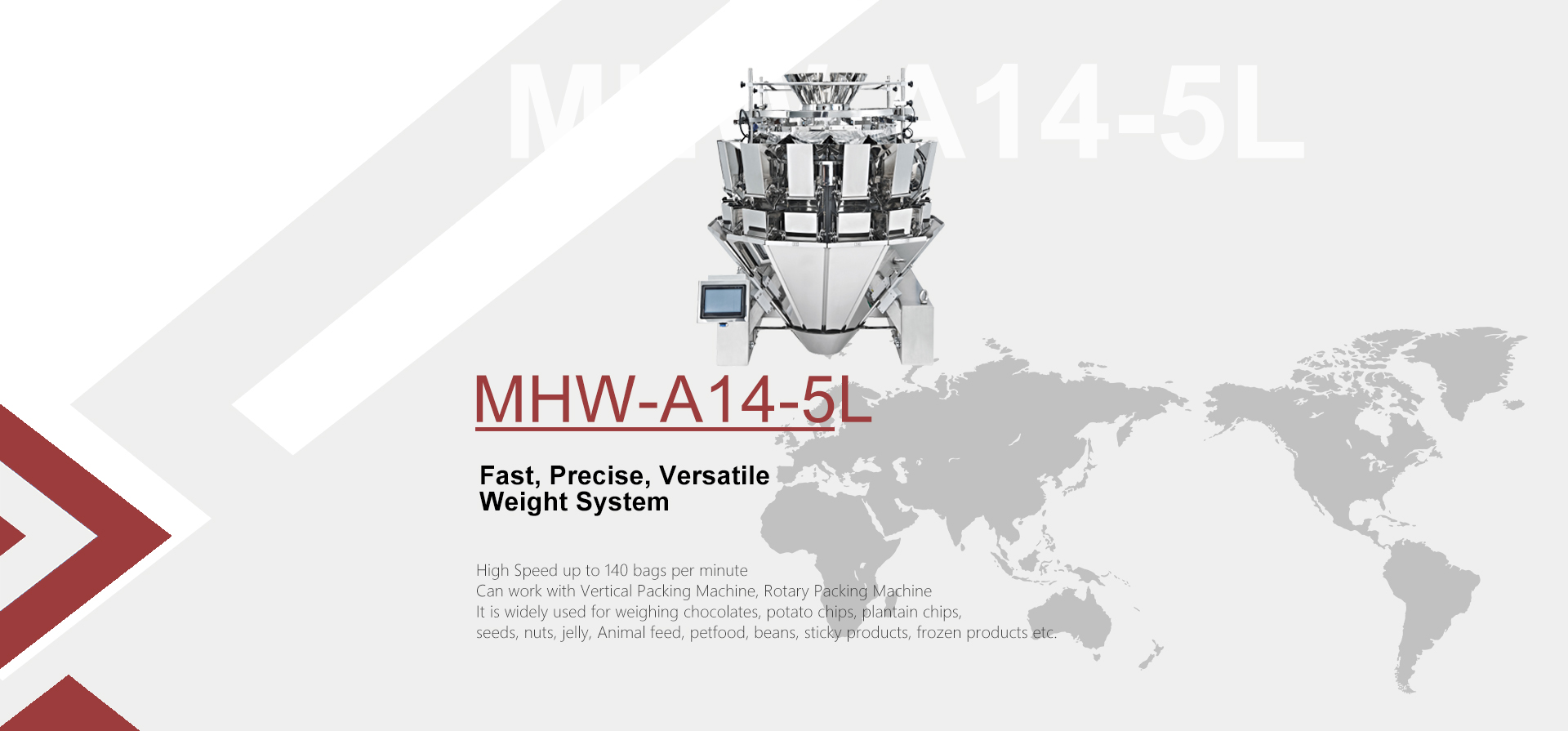 MHW-A14-5L

MHW-A14-5L

Fast, Precise, Versatile
Weight System

High Speed up to 140 bags per minute
Can work with Vertical Packing Machine, Rotary Packing Machine
It is widely used for weighing chocolates, potato chips, plantain chips, seeds, nuts, jelly, Animal feed, petfood, beans, sticky products, frozen products etc.